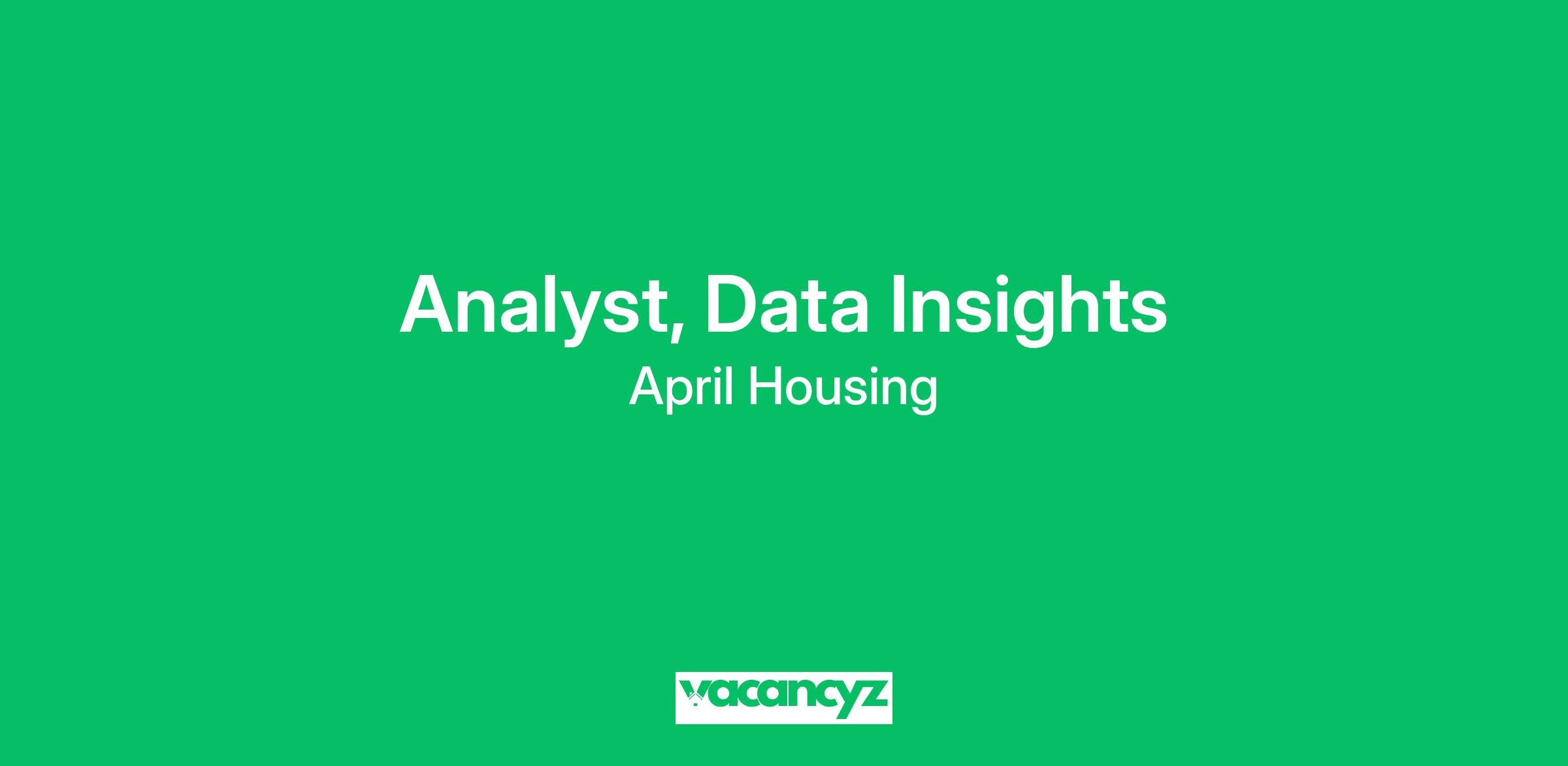 Analyst, Data Insights
April Housing

vacancyz